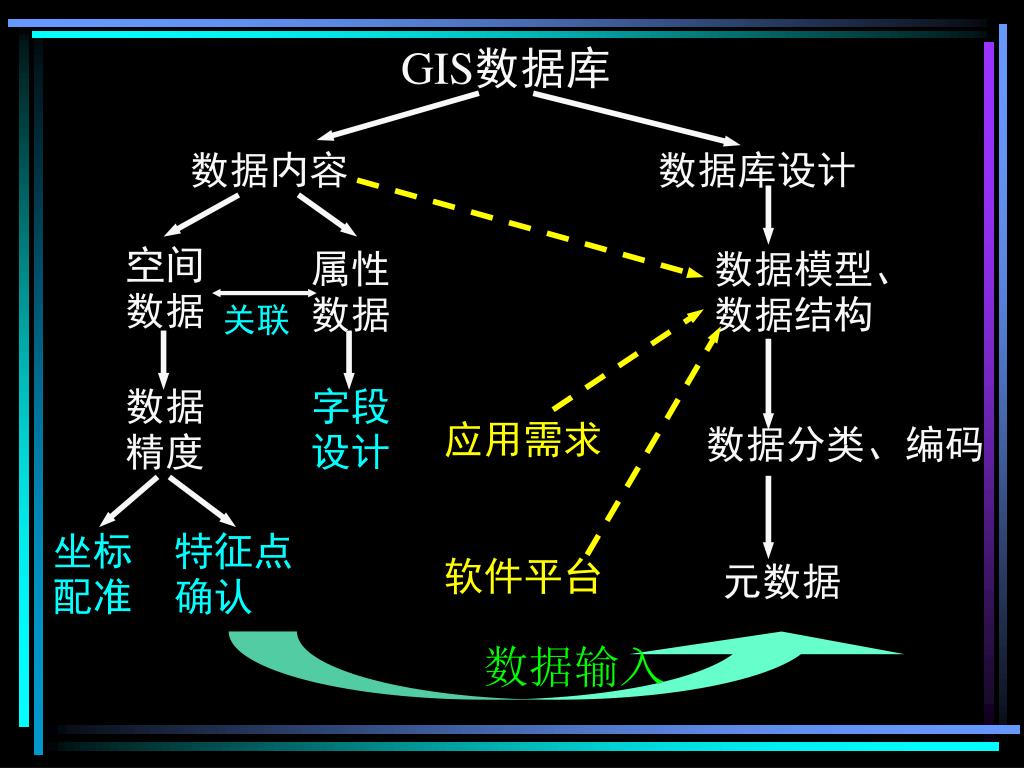 GIS数据库

数据内容

数据库设计

空间数据

关联

属性数据

数据模型、数据结构

数据精度

字段设计

应用需求

数据分类、编码

坐标配准

特征点确认

软件平台

元数据

数据输入